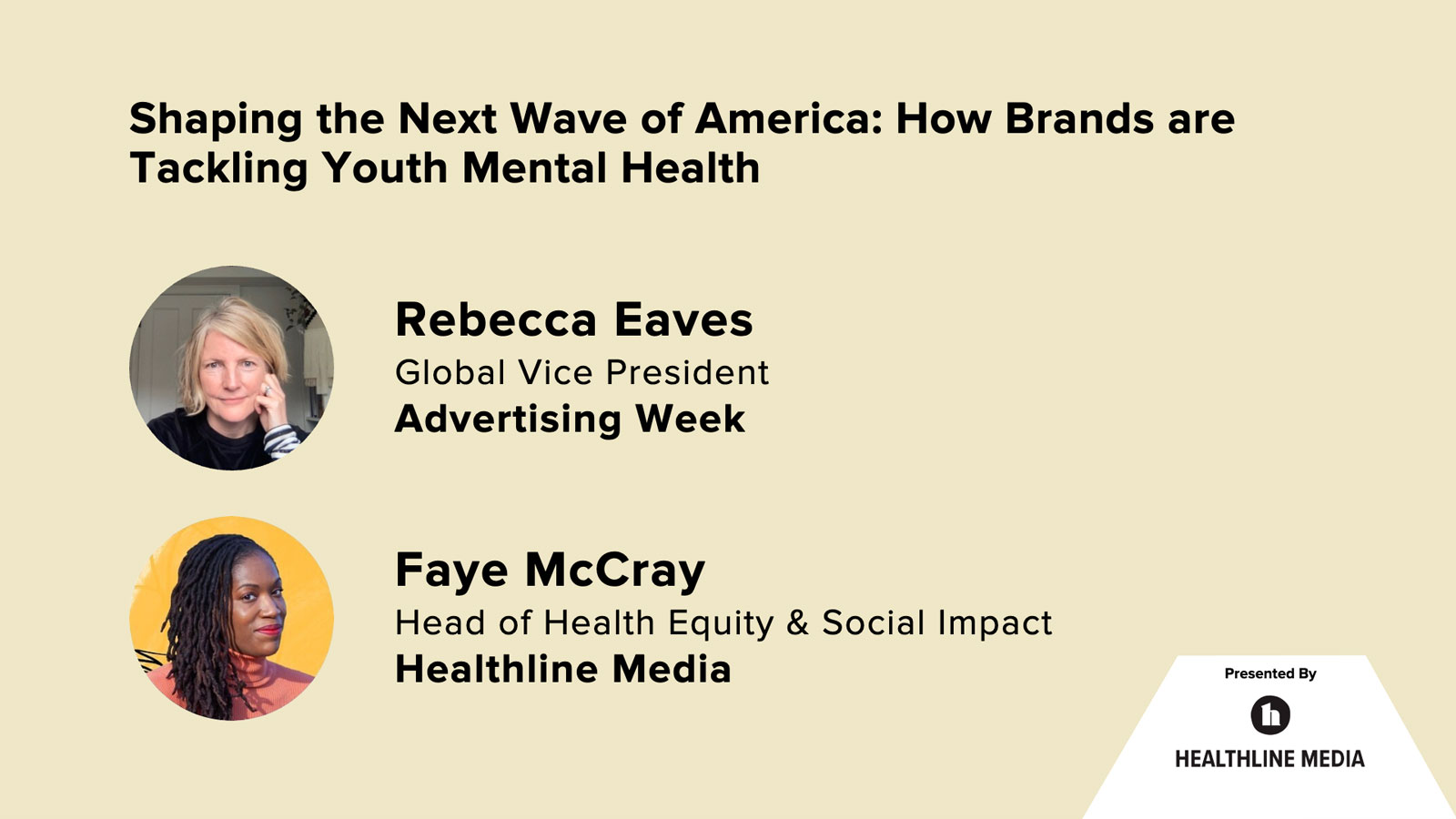 Shaping the Next Wave of America: How Brands are Tackling Youth Mental Health

Rebecca Eaves
Global Vice President
Advertising Week

Faye McCray
Head of Health Equity & Social Impact
Healthline Media

Presented By
HEALTHLINE MEDIA